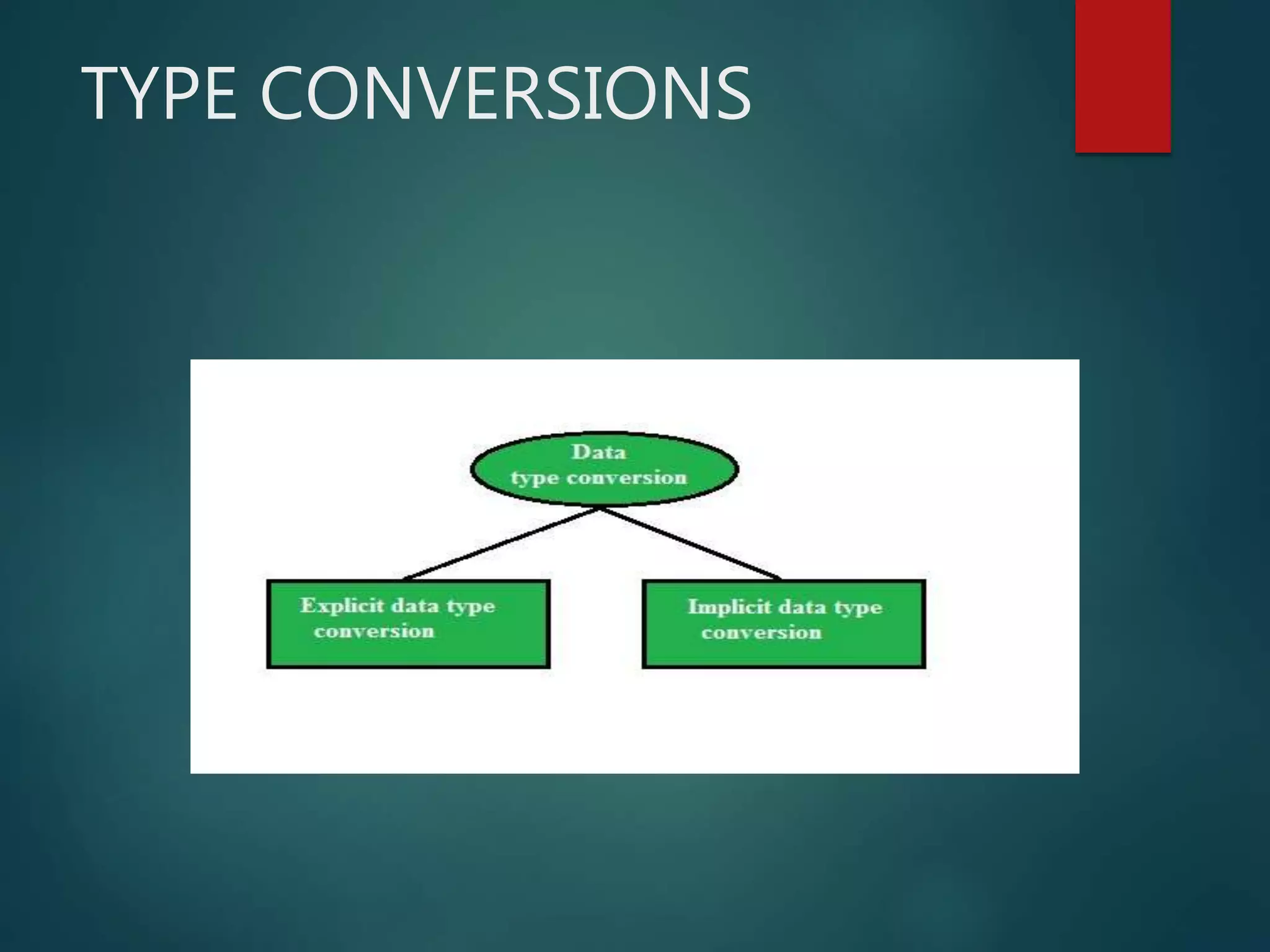 TYPE CONVERSIONS

Data type conversion

Explicit data type conversion

Implicit data type conversion